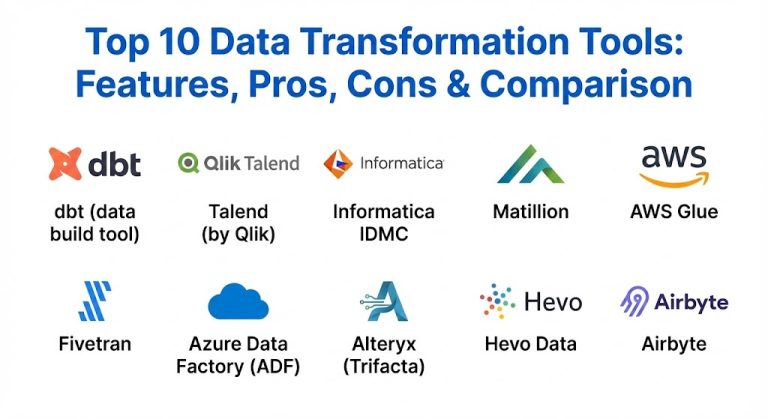 Top 10 Data Transformation Tools: Features, Pros, Cons & Comparison

dbt

dbt (data build tool)

Qlik Talend

Talend (by Qlik)

Informatica

Informatica IDMC

Matillion

aws

AWS Glue

Fivetran

Azure Data Factory (ADF)

Alteryx (Trifacta)

Hevo

Hevo Data

Airbyte

Airbyte